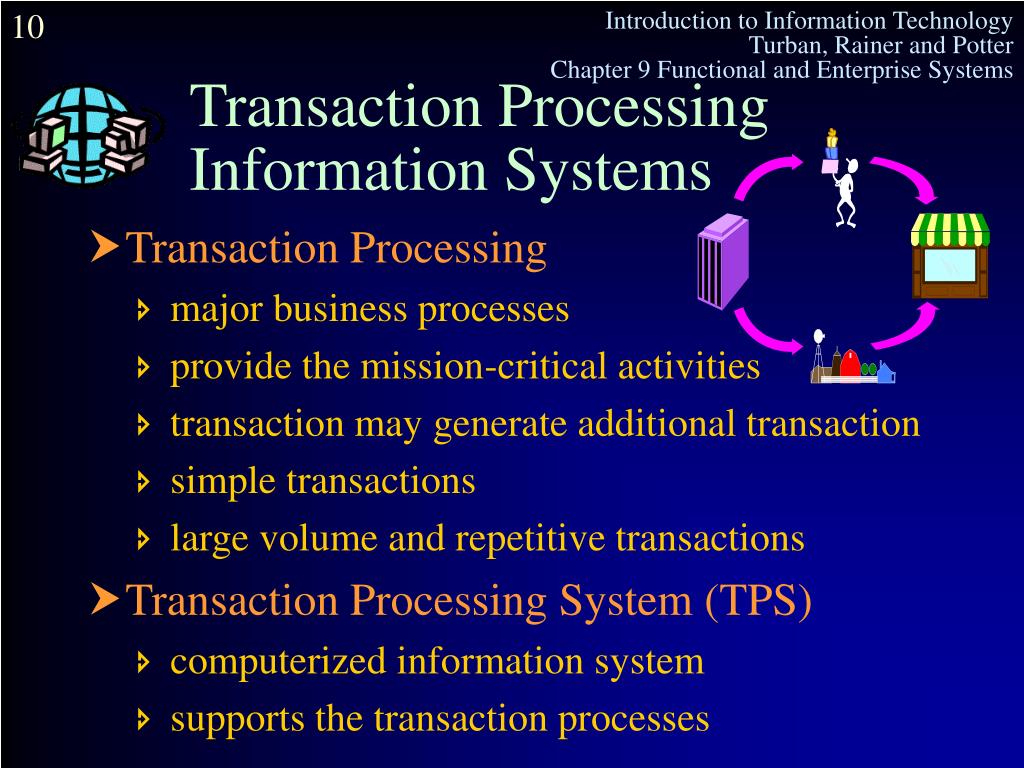 10

Introduction to Information Technology
Turban, Rainer and Potter
Chapter 9 Functional and Enterprise Systems

Transaction Processing Information Systems

Transaction Processing
major business processes
provide the mission-critical activities
transaction may generate additional transaction
simple transactions
large volume and repetitive transactions

Transaction Processing System (TPS)
computerized information system
supports the transaction processes